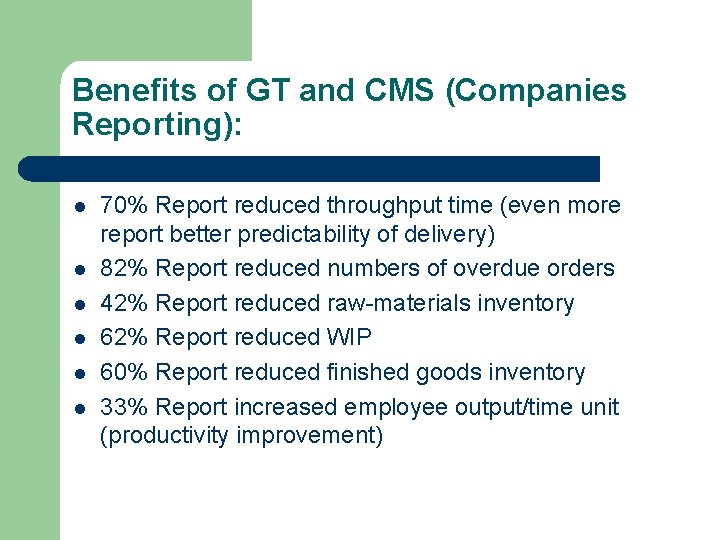 Benefits of GT and CMS (Companies Reporting):

- 70% Report reduced throughput time (even more report better predictability of delivery)
- 82% Report reduced numbers of overdue orders
- 42% Report reduced raw-materials inventory
- 62% Report reduced WIP
- 60% Report reduced finished goods inventory
- 33% Report increased employee output/time unit (productivity improvement)